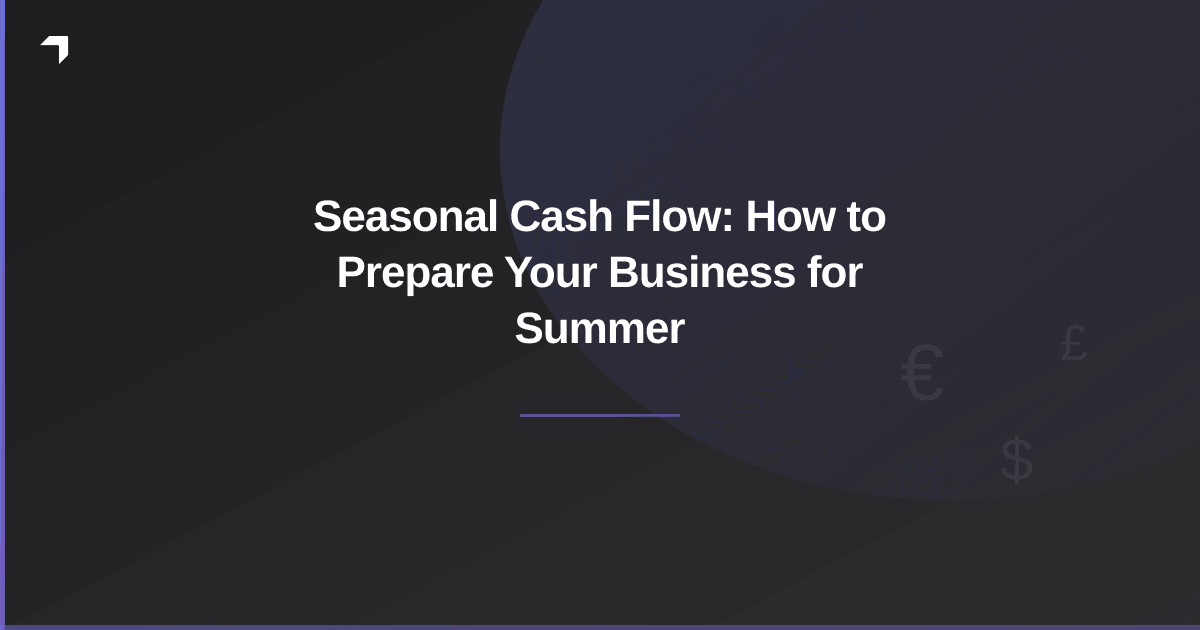 Seasonal Cash Flow: How to Prepare Your Business for Summer

€ £ $